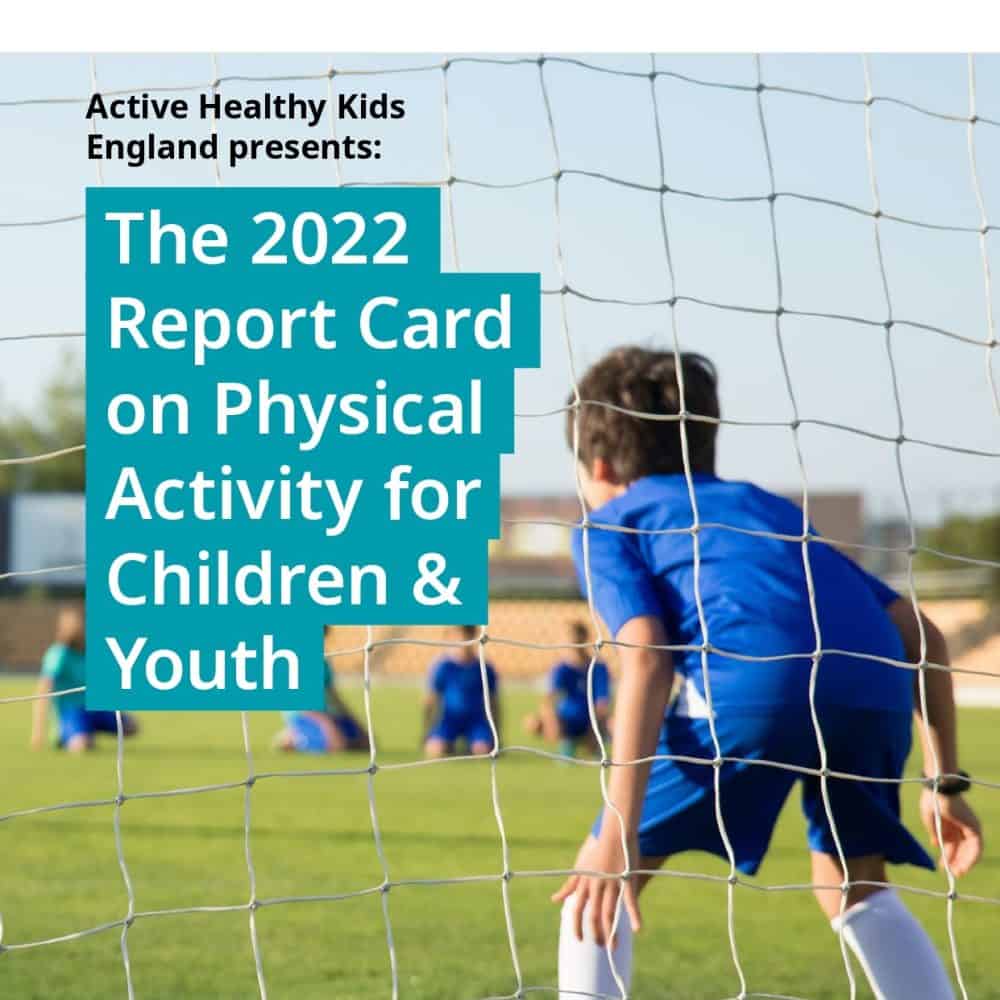 Active Healthy Kids England presents:

The 2022 Report Card on Physical Activity for Children & Youth